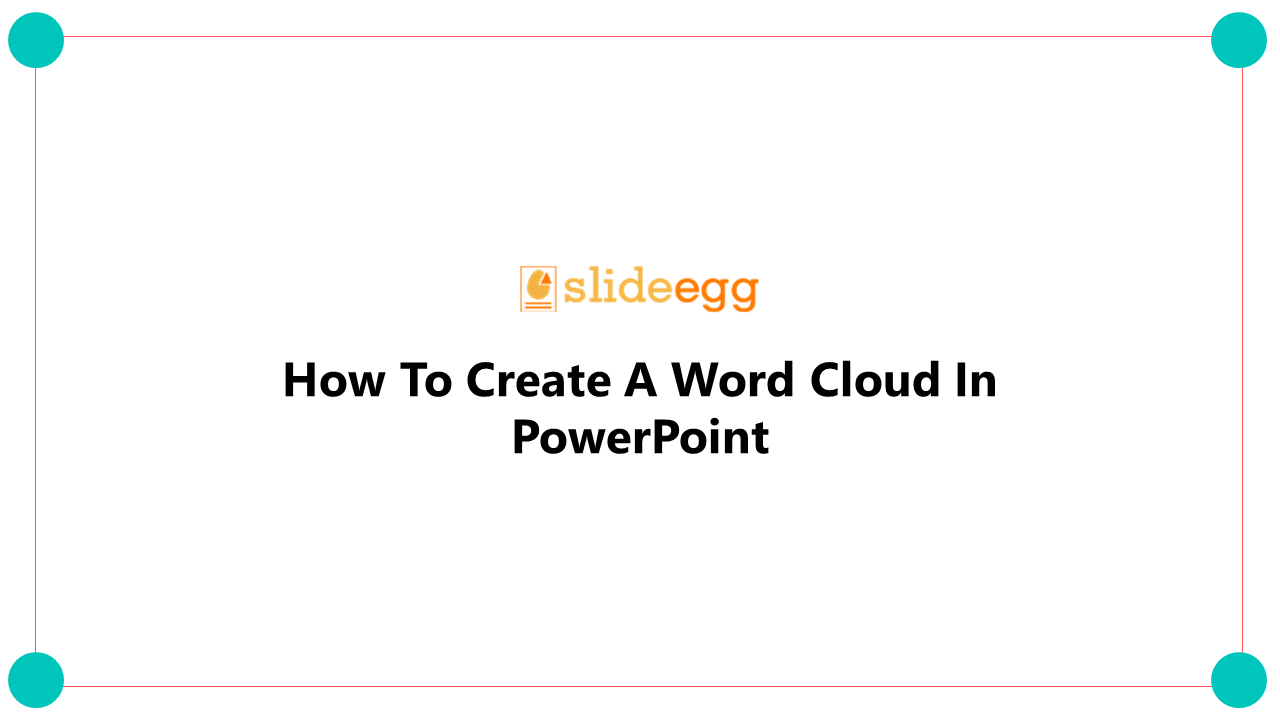 slideegg

How To Create A Word Cloud In PowerPoint